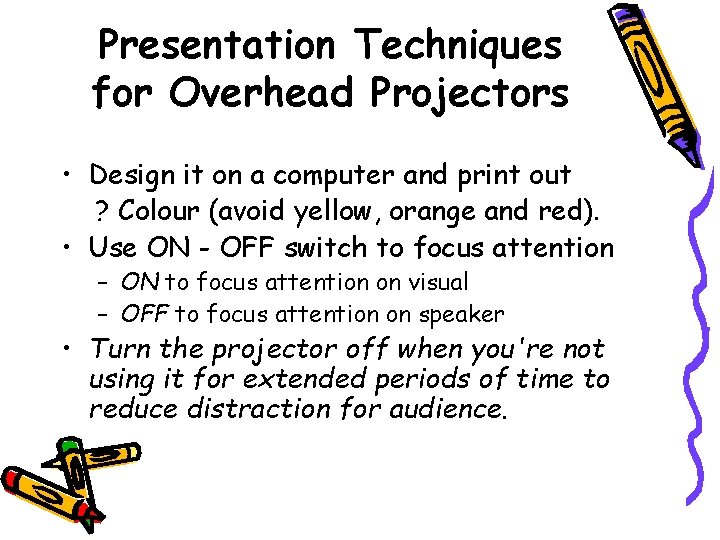 Presentation Techniques for Overhead Projectors

• Design it on a computer and print out
? Colour (avoid yellow, orange and red).
• Use ON - OFF switch to focus attention
– ON to focus attention on visual
– OFF to focus attention on speaker
• Turn the projector off when you're not using it for extended periods of time to reduce distraction for audience.